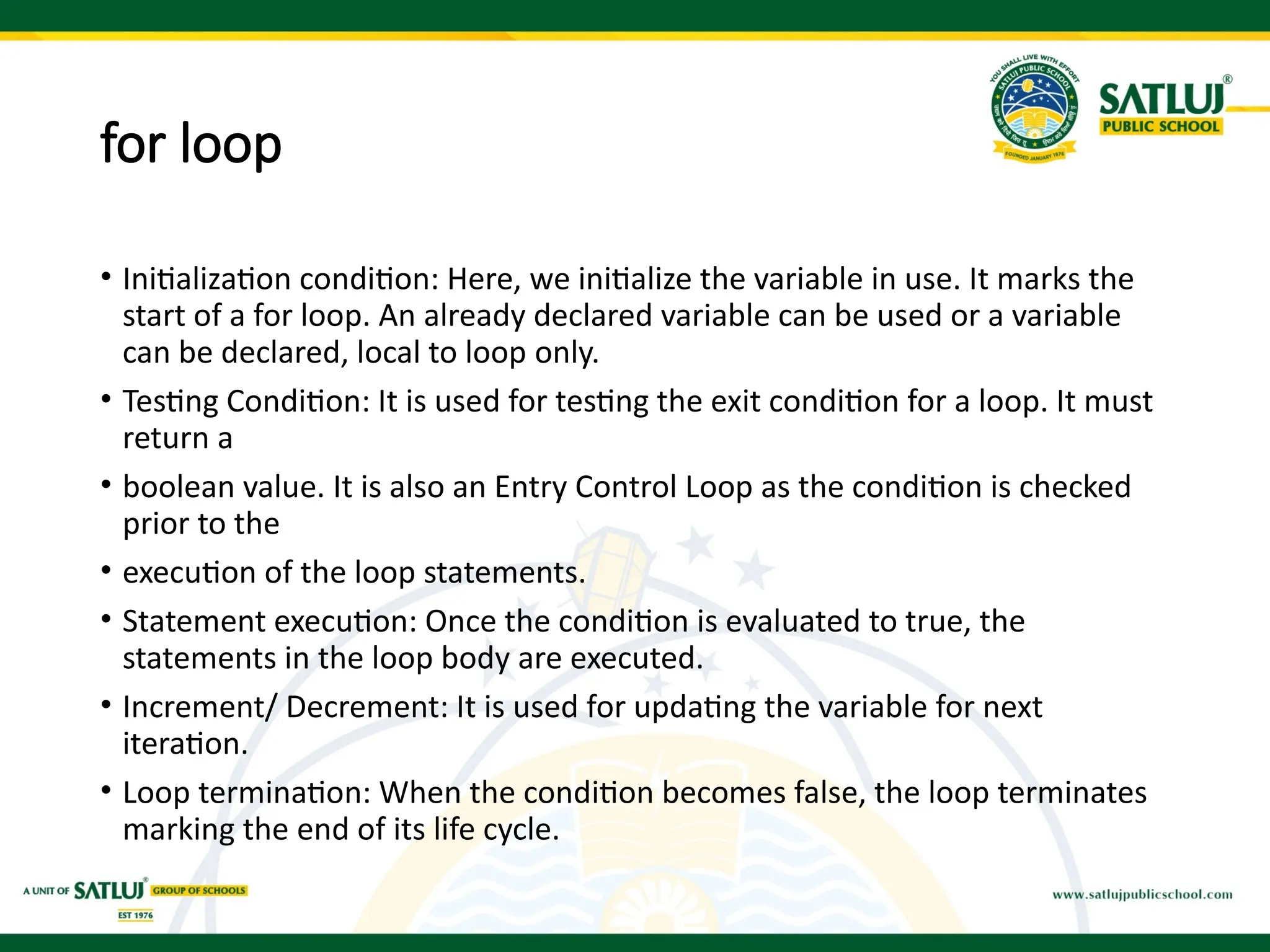 YOU SHALL LIVE WITH EFFORT
SATLUJ PUBLIC SCHOOL
FOUNDED JANUARY 1976

SATLUJ®
PUBLIC SCHOOL

for loop

• Initialization condition: Here, we initialize the variable in use. It marks the start of a for loop. An already declared variable can be used or a variable can be declared, local to loop only.
• Testing Condition: It is used for testing the exit condition for a loop. It must return a
• boolean value. It is also an Entry Control Loop as the condition is checked prior to the
• execution of the loop statements.
• Statement execution: Once the condition is evaluated to true, the statements in the loop body are executed.
• Increment/ Decrement: It is used for updating the variable for next iteration.
• Loop termination: When the condition becomes false, the loop terminates marking the end of its life cycle.

A UNIT OF SATLUJ® GROUP OF SCHOOLS
EST 1976

www.satlujpublicschool.com